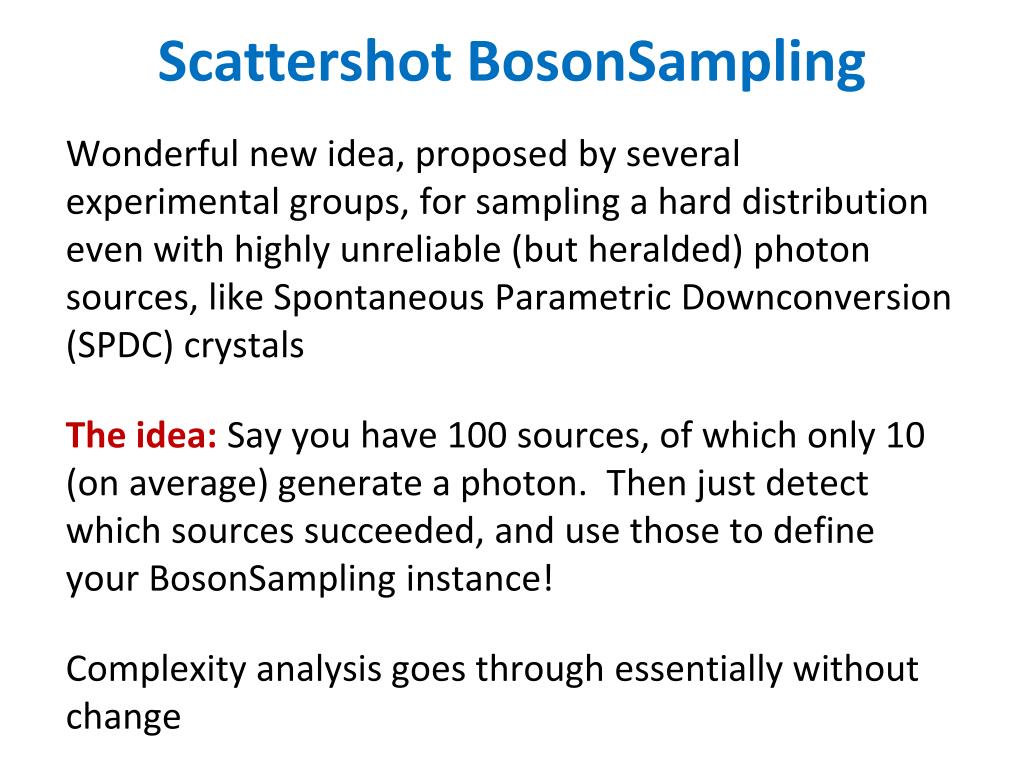 Scattershot BosonSampling

Wonderful new idea, proposed by several experimental groups, for sampling a hard distribution even with highly unreliable (but heralded) photon sources, like Spontaneous Parametric Downconversion (SPDC) crystals

The idea: Say you have 100 sources, of which only 10 (on average) generate a photon. Then just detect which sources succeeded, and use those to define your BosonSampling instance!

Complexity analysis goes through essentially without change